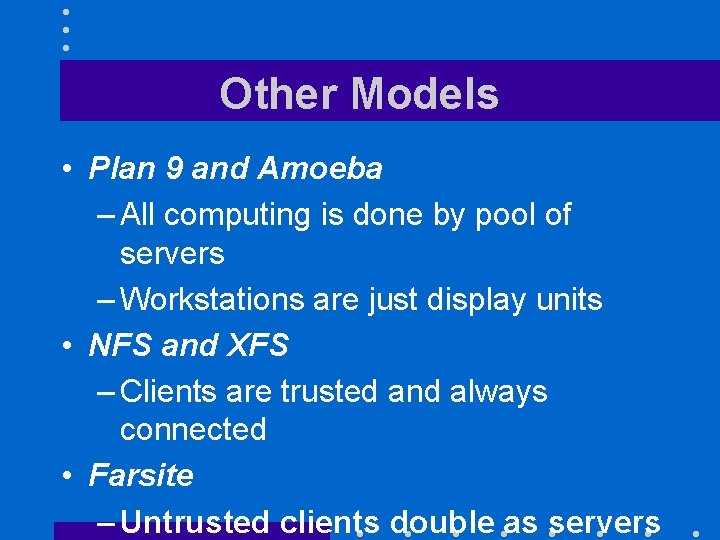 Other Models

• Plan 9 and Amoeba
– All computing is done by pool of servers
– Workstations are just display units
• NFS and XFS
– Clients are trusted and always connected
• Farsite
– Untrusted clients double as servers